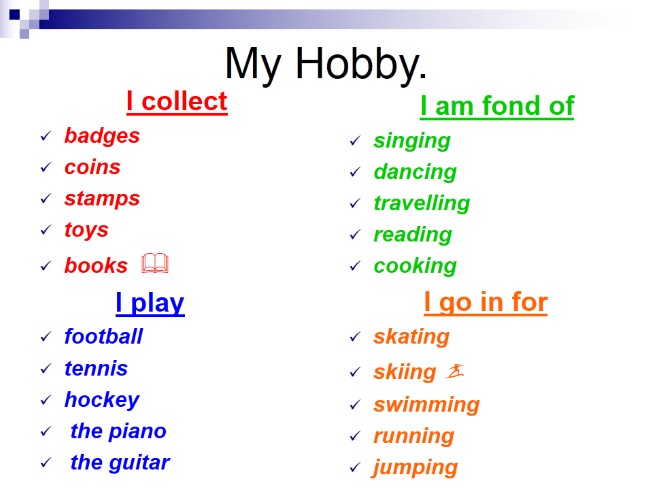 My Hobby.

I collect
✓ badges
✓ coins
✓ stamps
✓ toys
✓ books

I play
✓ football
✓ tennis
✓ hockey
✓ the piano
✓ the guitar

I am fond of
✓ singing
✓ dancing
✓ travelling
✓ reading
✓ cooking

I go in for
✓ skating
✓ skiing
✓ swimming
✓ running
✓ jumping